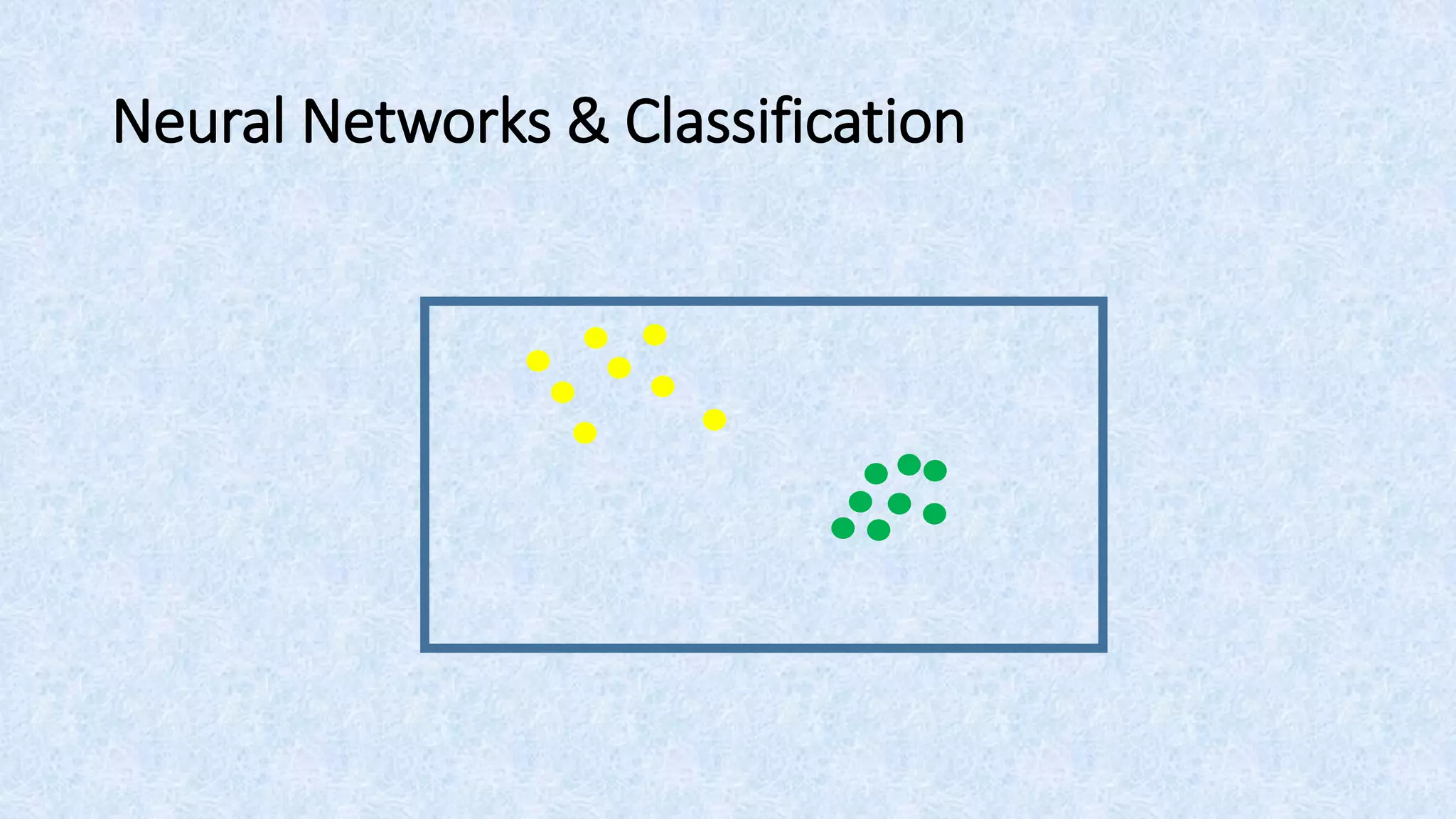 Neural Networks & Classification